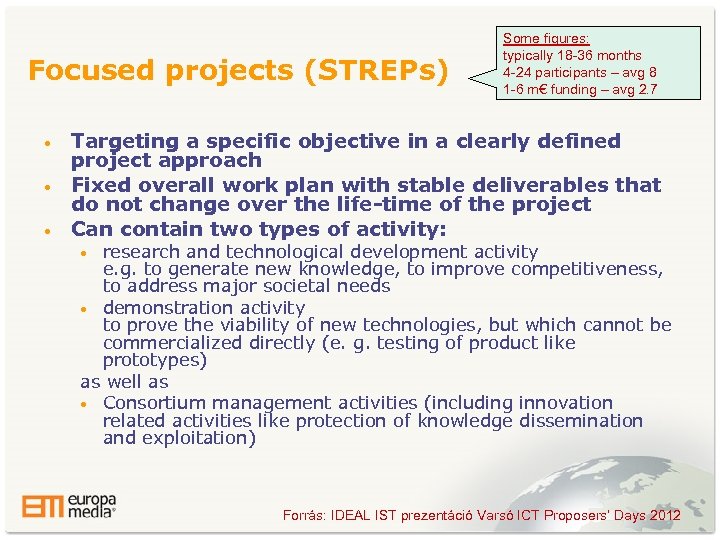 Focused projects (STREPs)

Some figures:
typically 18-36 months
4-24 participants – avg 8
1-6 m€ funding – avg 2.7

• Targeting a specific objective in a clearly defined project approach
• Fixed overall work plan with stable deliverables that do not change over the life-time of the project
• Can contain two types of activity:
 • research and technological development activity
 e.g. to generate new knowledge, to improve competitiveness, to address major societal needs
 • demonstration activity
 to prove the viability of new technologies, but which cannot be commercialized directly (e. g. testing of product like prototypes)
 as well as
 • Consortium management activities (including innovation related activities like protection of knowledge dissemination and exploitation)

EM europa media®

Forrás: IDEAL IST prezentáció Varsó ICT Proposers' Days 2012